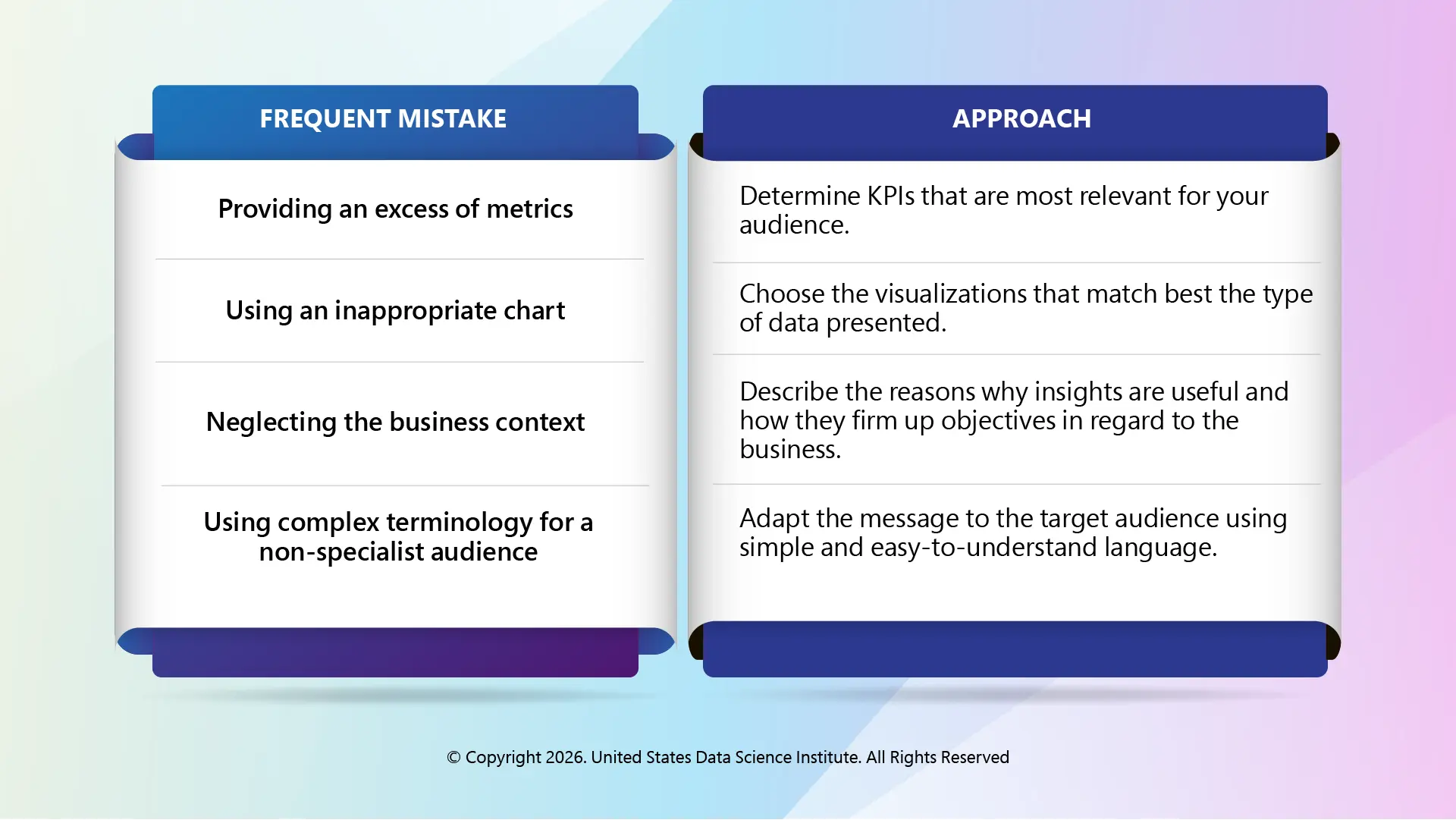 | FREQUENT MISTAKE | APPROACH |
|---|---|
| Providing an excess of metrics | Determine KPIs that are most relevant for your audience. |
| Using an inappropriate chart | Choose the visualizations that match best the type of data presented. |
| Neglecting the business context | Describe the reasons why insights are useful and how they firm up objectives in regard to the business. |
| Using complex terminology for a non-specialist audience | Adapt the message to the target audience using simple and easy-to-understand language. |

© Copyright 2026. United States Data Science Institute. All Rights Reserved